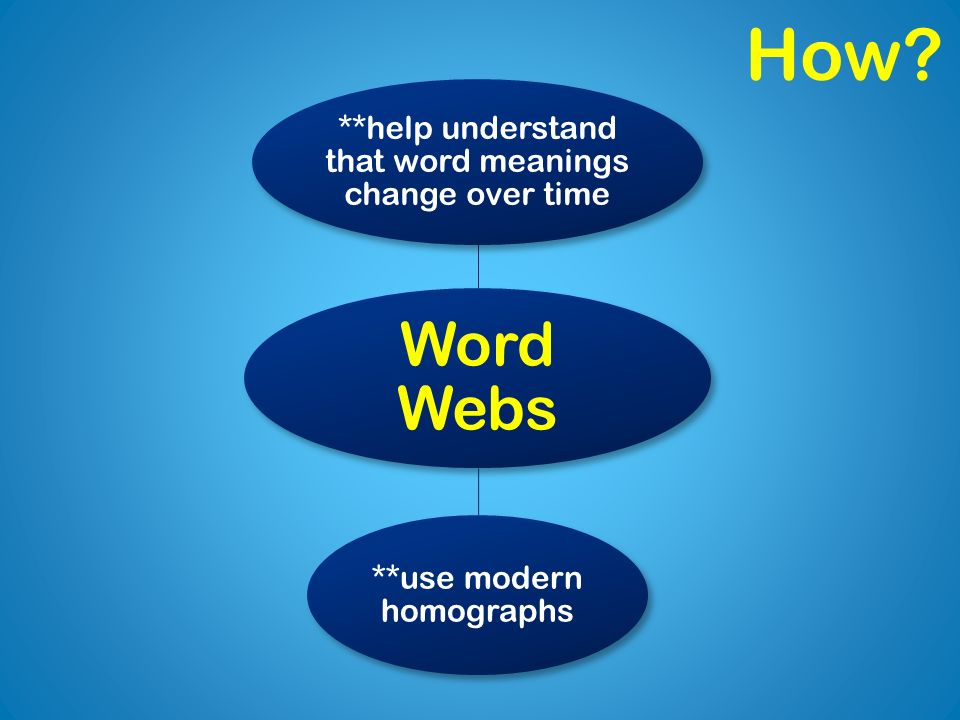 How?

**help understand that word meanings change over time

Word Webs

**use modern homographs